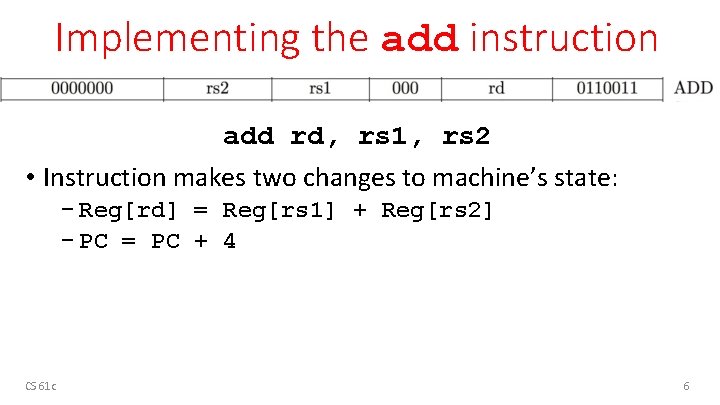 Implementing the add instruction

| 0000000 | rs2 | rs1 | 000 | rd | 0110011 | ADD |
|---|---|---|---|---|---|---|

add rd, rs1, rs2

• Instruction makes two changes to machine's state:
– Reg[rd] = Reg[rs1] + Reg[rs2]
– PC = PC + 4

CS 61c

6